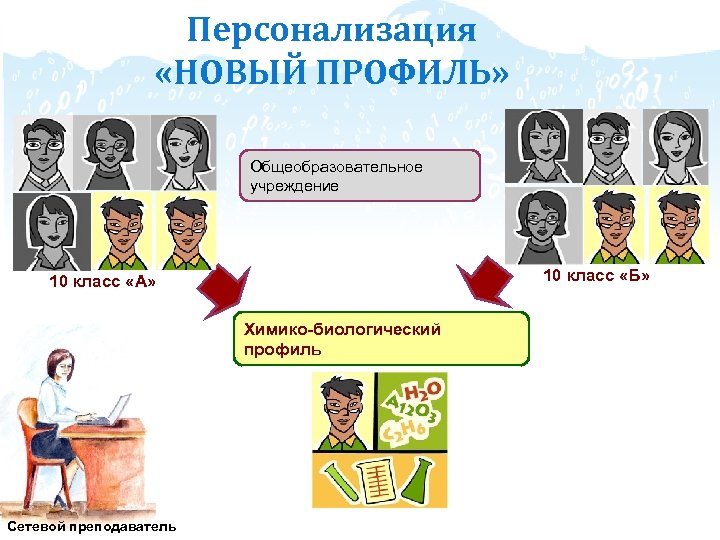 Персонализация
«НОВЫЙ ПРОФИЛЬ»

Общеобразовательное учреждение

10 класс «А»

10 класс «Б»

Химико-биологический профиль

$H_2O$
$Al_2O_3$
$C_2H_6$

Сетевой преподаватель